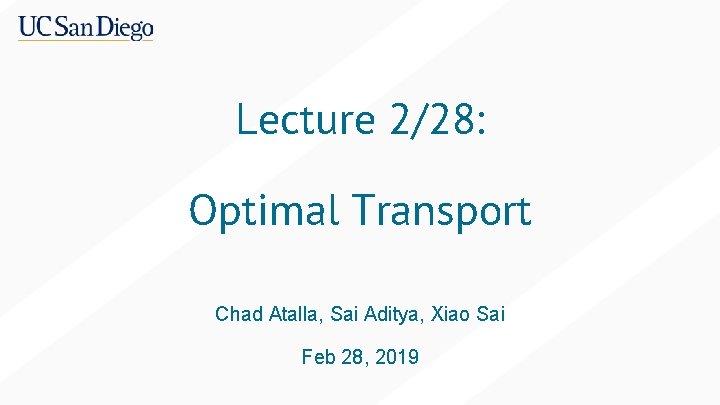 UC San Diego

Lecture 2/28:

Optimal Transport

Chad Atalla, Sai Aditya, Xiao Sai

Feb 28, 2019